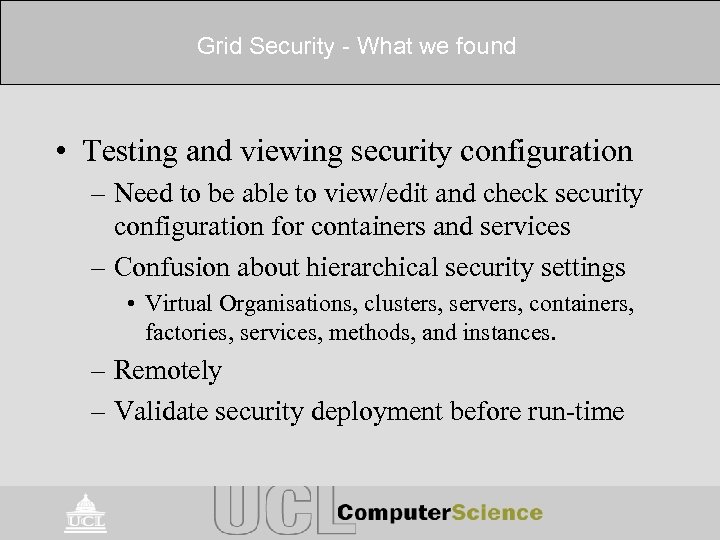 Grid Security - What we found

• Testing and viewing security configuration
– Need to be able to view/edit and check security configuration for containers and services
– Confusion about hierarchical security settings
• Virtual Organisations, clusters, servers, containers, factories, services, methods, and instances.
– Remotely
– Validate security deployment before run-time

UCL

UCL ComputerScience